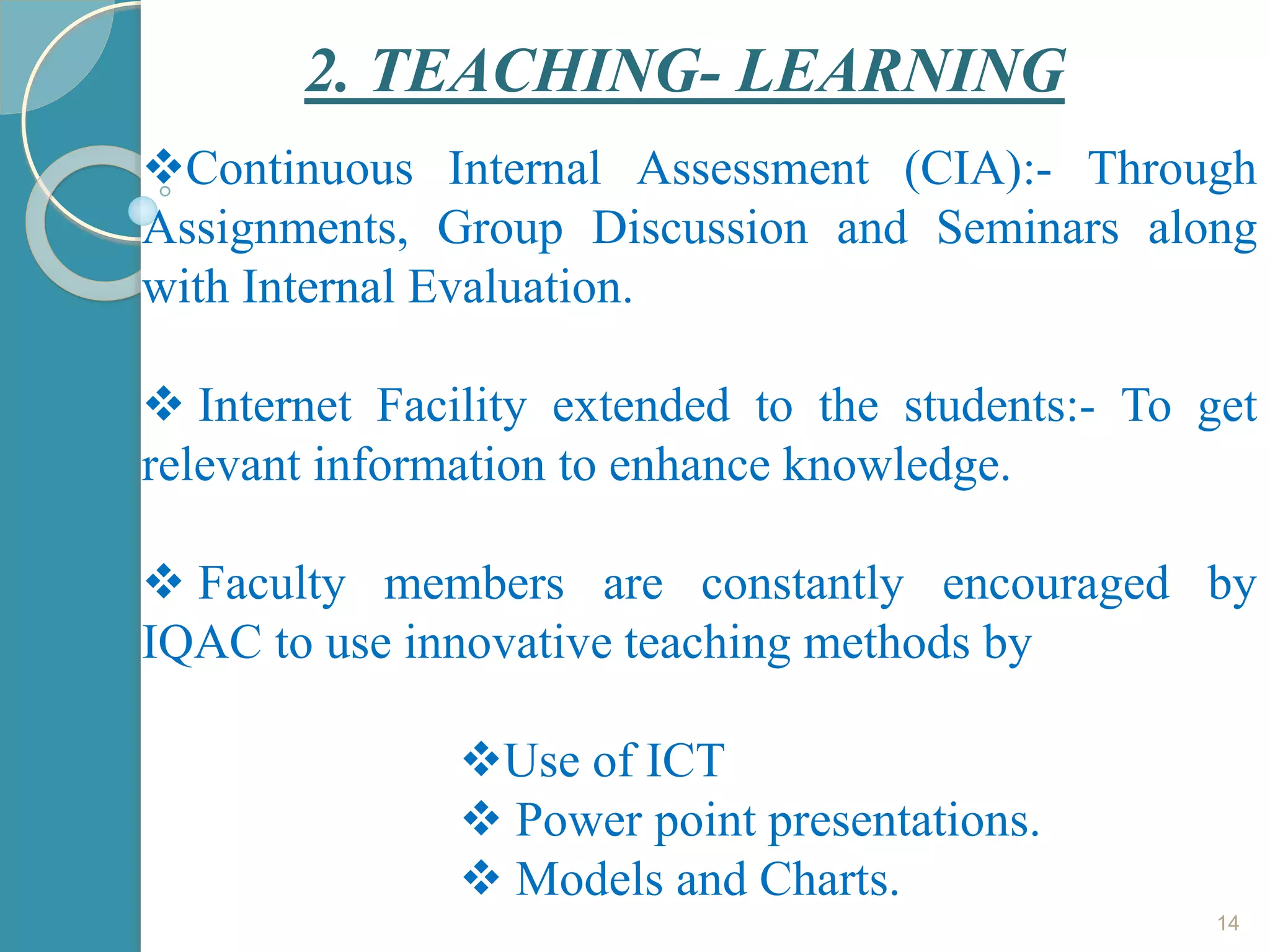 2. TEACHING- LEARNING

❖Continuous Internal Assessment (CIA):- Through Assignments, Group Discussion and Seminars along with Internal Evaluation.

❖ Internet Facility extended to the students:- To get relevant information to enhance knowledge.

❖ Faculty members are constantly encouraged by IQAC to use innovative teaching methods by

❖Use of ICT
❖ Power point presentations.
❖ Models and Charts.

14